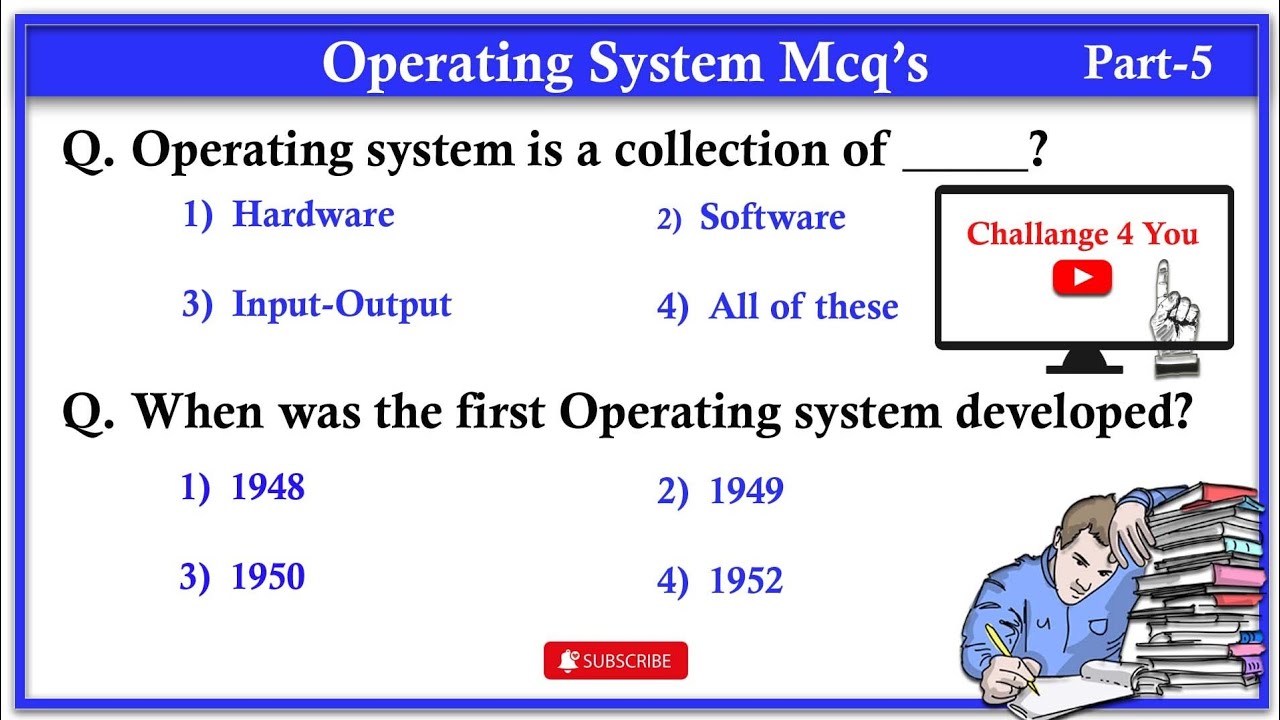 Operating System Mcq's Part-5

Q. Operating system is a collection of _____?

1) Hardware
2) Software
3) Input-Output
4) All of these

Challange 4 You

Q. When was the first Operating system developed?

1) 1948
2) 1949
3) 1950
4) 1952

SUBSCRIBE